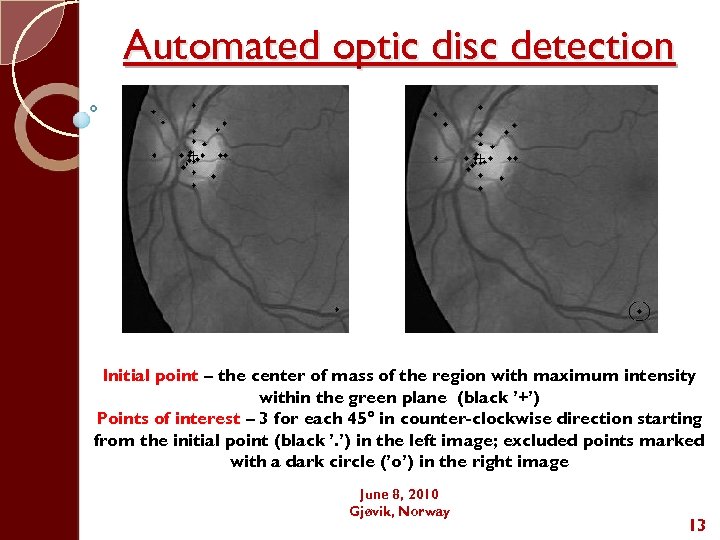 Automated optic disc detection

Initial point – the center of mass of the region with maximum intensity within the green plane (black '+')
Points of interest – 3 for each 45° in counter-clockwise direction starting from the initial point (black '.') in the left image; excluded points marked with a dark circle ('o') in the right image

June 8, 2010
Gjøvik, Norway

13